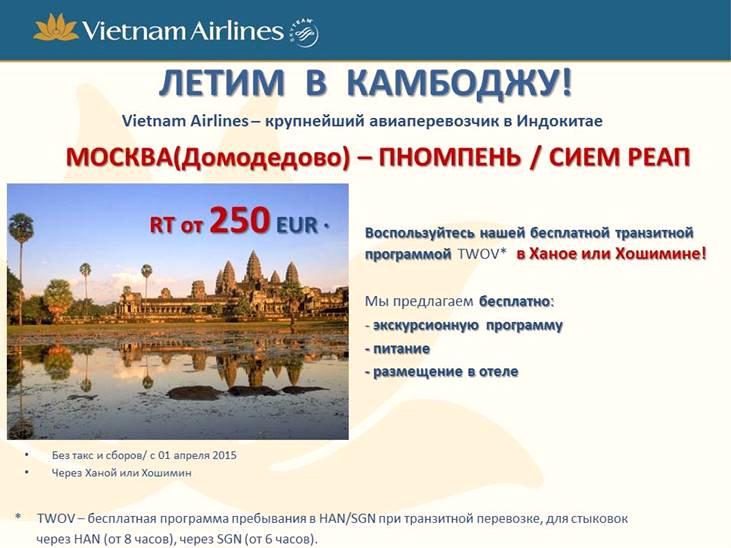 Vietnam Airlines

ЛЕТИМ В КАМБОДЖУ!

Vietnam Airlines – крупнейший авиаперевозчик в Индокитае

МОСКВА(Домодедово) – ПНОМПЕНЬ / СИЕМ РЕАП

RT от 250 EUR ·

Воспользуйтесь нашей бесплатной транзитной программой TWOV* в Ханое или Хошимине!

Мы предлагаем бесплатно:
- экскурсионную программу
- питание
- размещение в отеле

• Без такс и сборов/ с 01 апреля 2015
• Через Ханой или Хошимин

* TWOV – бесплатная программа пребывания в HAN/SGN при транзитной перевозке, для стыковок через HAN (от 8 часов), через SGN (от 6 часов).